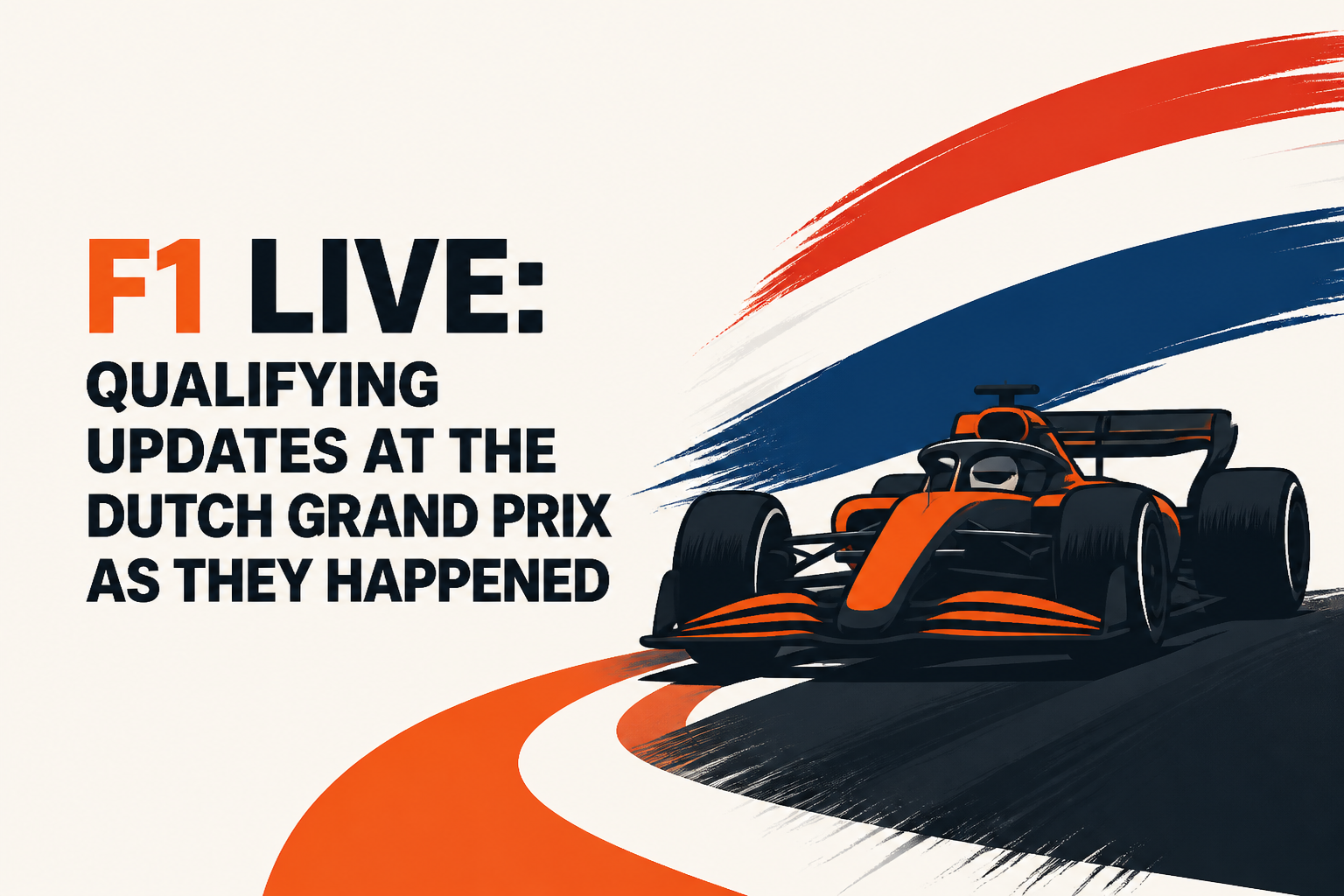 F1 LIVE:
QUALIFYING UPDATES AT THE DUTCH GRAND PRIX AS THEY HAPPENED